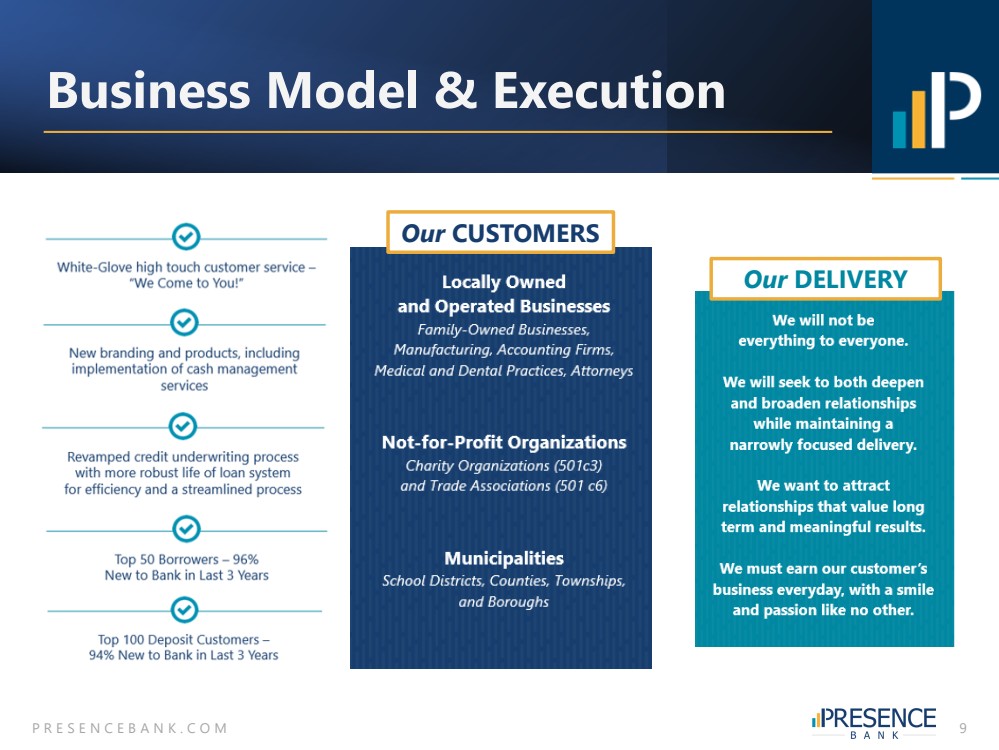 Business Model & Execution

White-Glove high touch customer service – "We Come to You!"

New branding and products, including implementation of cash management services

Revamped credit underwriting process with more robust life of loan system for efficiency and a streamlined process

Top 50 Borrowers – 96% New to Bank in Last 3 Years

Top 100 Deposit Customers – 94% New to Bank in Last 3 Years

Our CUSTOMERS

Locally Owned and Operated Businesses
Family-Owned Businesses, Manufacturing, Accounting Firms, Medical and Dental Practices, Attorneys

Not-for-Profit Organizations
Charity Organizations (501c3) and Trade Associations (501 c6)

Municipalities
School Districts, Counties, Townships, and Boroughs

Our DELIVERY

We will not be everything to everyone.

We will seek to both deepen and broaden relationships while maintaining a narrowly focused delivery.

We want to attract relationships that value long term and meaningful results.

We must earn our customer's business everyday, with a smile and passion like no other.

PRESENCEBANK.COM

PRESENCE BANK

9